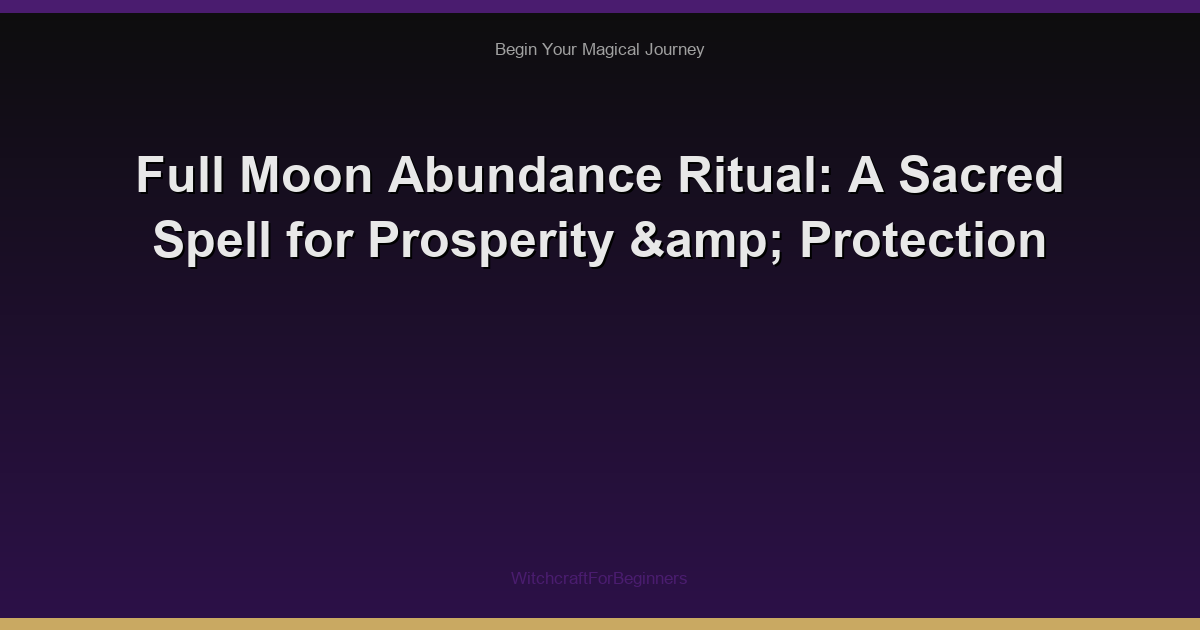 Begin Your Magical Journey

Full Moon Abundance Ritual: A Sacred Spell for Prosperity &amp; Protection

WitchcraftForBeginners